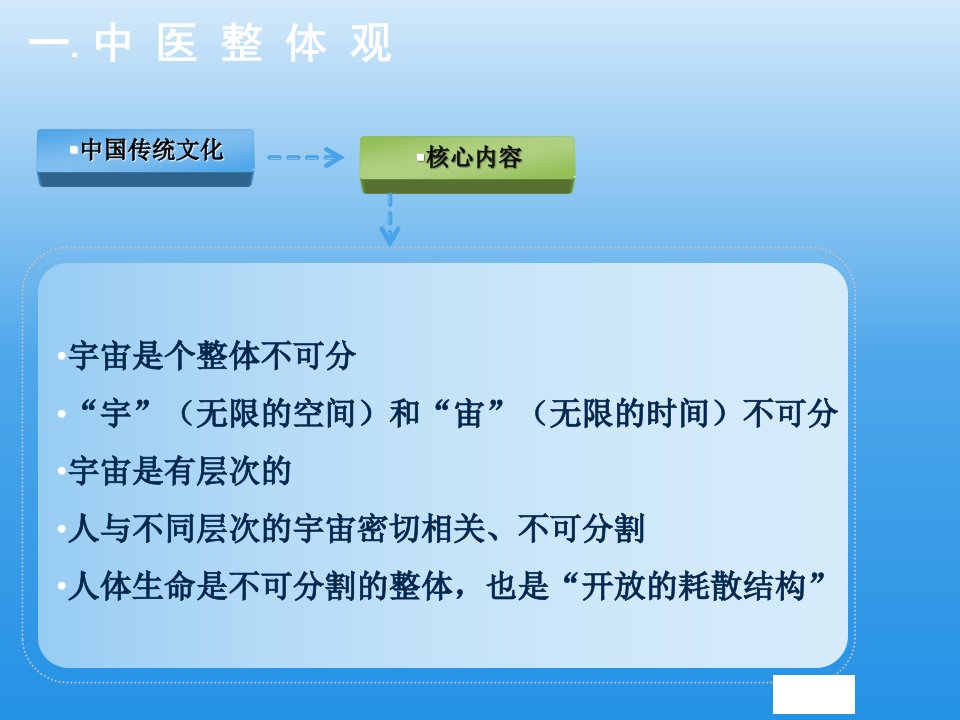 一. 中 医 整 体 观

▪中国传统文化

▪核心内容

•宇宙是个整体不可分

•“宇”（无限的空间）和“宙”（无限的时间）不可分

•宇宙是有层次的

•人与不同层次的宇宙密切相关、不可分割

•人体生命是不可分割的整体，也是“开放的耗散结构”